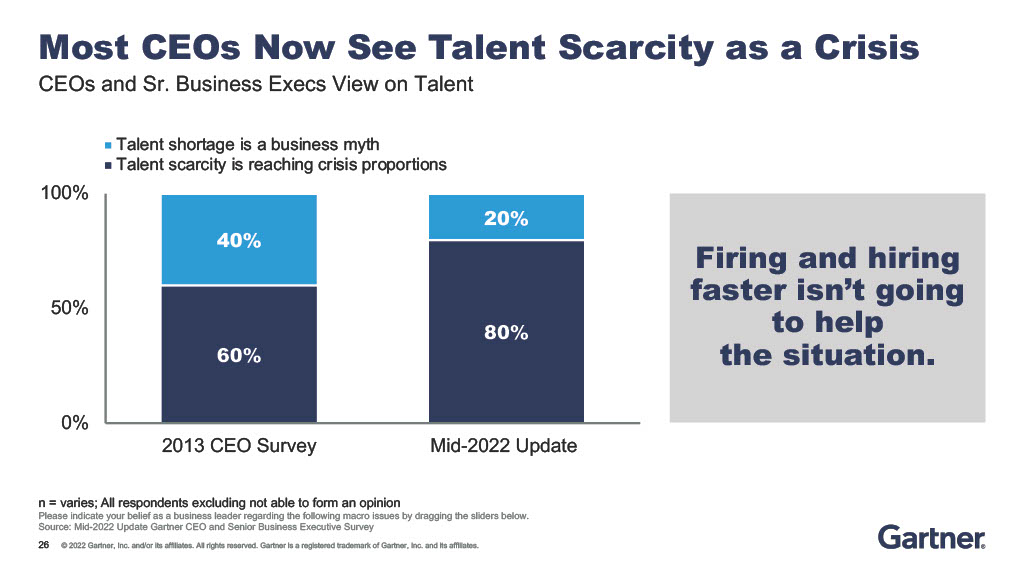 Most CEOs Now See Talent Scarcity as a Crisis
CEOs and Sr. Business Execs View on Talent

Talent shortage is a business myth
Talent scarcity is reaching crisis proportions

100%
50%
0%

40%
60%
20%
80%

2013 CEO Survey
Mid-2022 Update

Firing and hiring faster isn't going to help the situation.

n = varies; All respondents excluding not able to form an opinion
Please indicate your belief as a business leader regarding the following macro issues by dragging the sliders below.
Source: Mid-2022 Update Gartner CEO and Senior Business Executive Survey

26 © 2022 Gartner, Inc. and/or its affiliates. All rights reserved. Gartner is a registered trademark of Gartner, Inc. and its affiliates.

Gartner